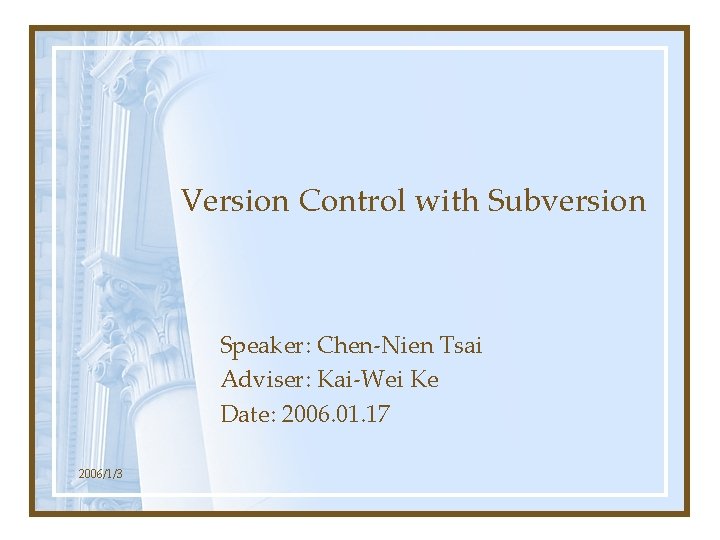 Version Control with Subversion

Speaker: Chen-Nien Tsai
Adviser: Kai-Wei Ke
Date: 2006.01.17

2006/1/3